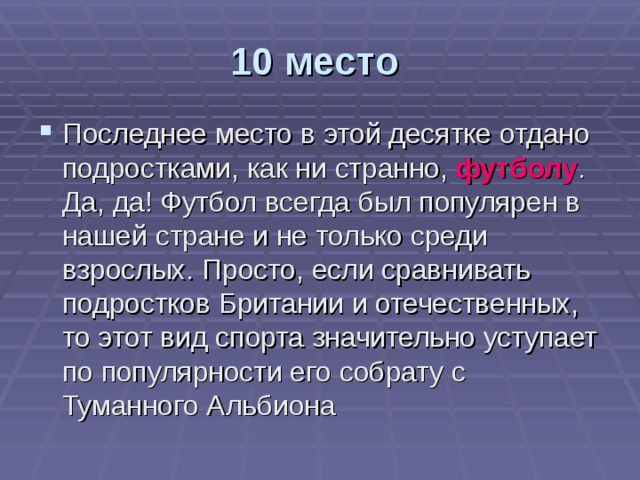 10 место

Последнее место в этой десятке отдано подростками, как ни странно, футболу. Да, да! Футбол всегда был популярен в нашей стране и не только среди взрослых. Просто, если сравнивать подростков Британии и отечественных, то этот вид спорта значительно уступает по популярности его собрату с Туманного Альбиона